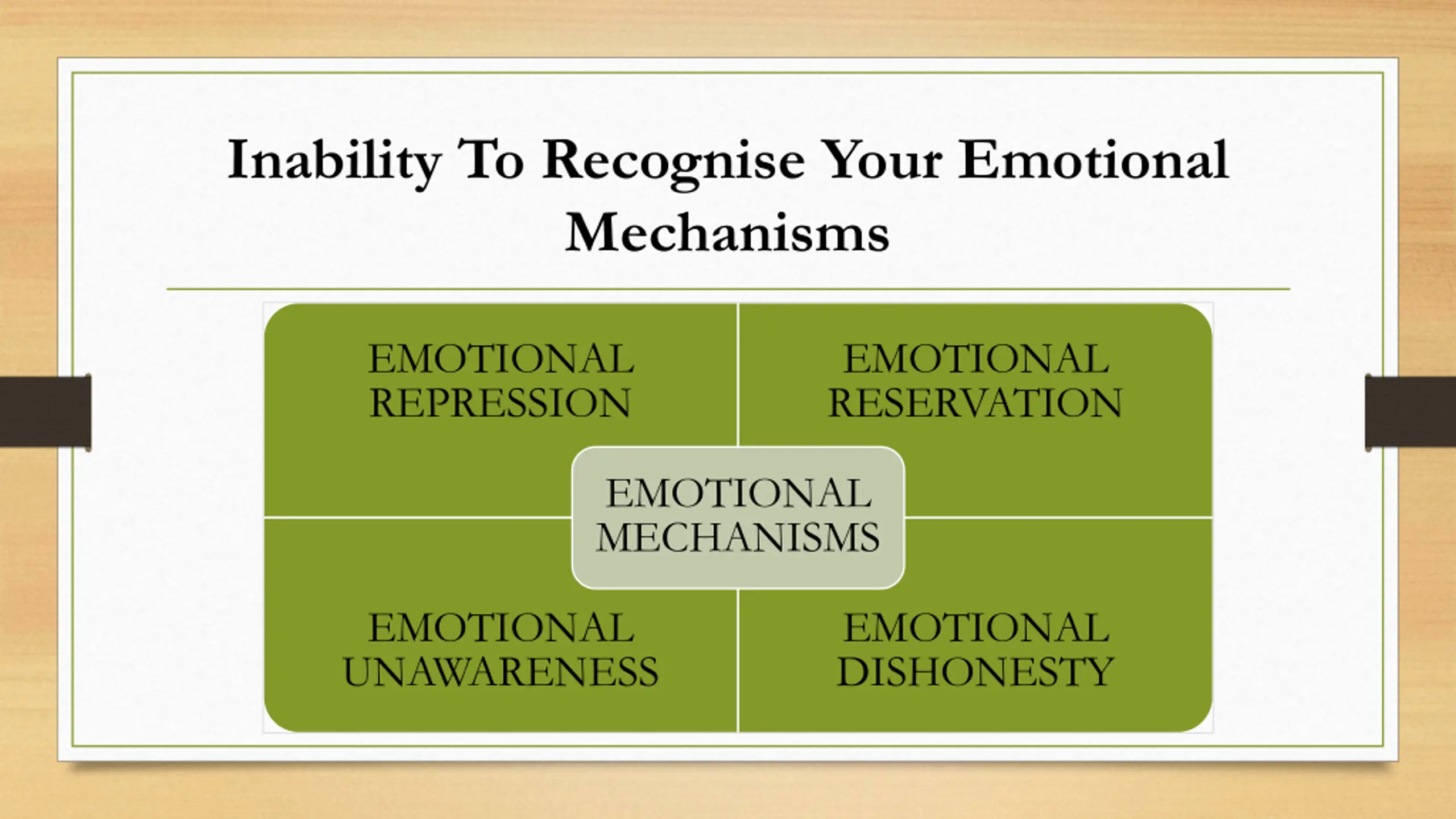 Inability To Recognise Your Emotional Mechanisms

EMOTIONAL REPRESSION

EMOTIONAL RESERVATION

EMOTIONAL MECHANISMS

EMOTIONAL UNAWARENESS

EMOTIONAL DISHONESTY